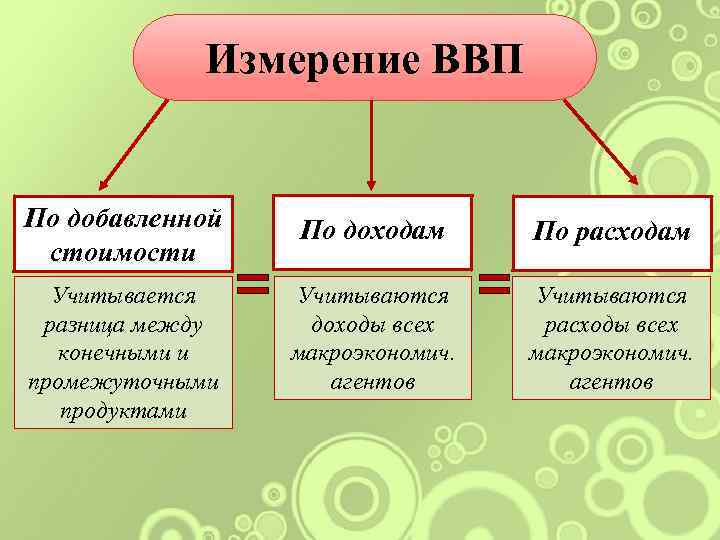 Измерение ВВП

По добавленной стоимости

Учитывается разница между конечными и промежуточными продуктами

=

По доходам

Учитываются доходы всех макроэкономич. агентов

=

По расходам

Учитываются расходы всех макроэкономич. агентов